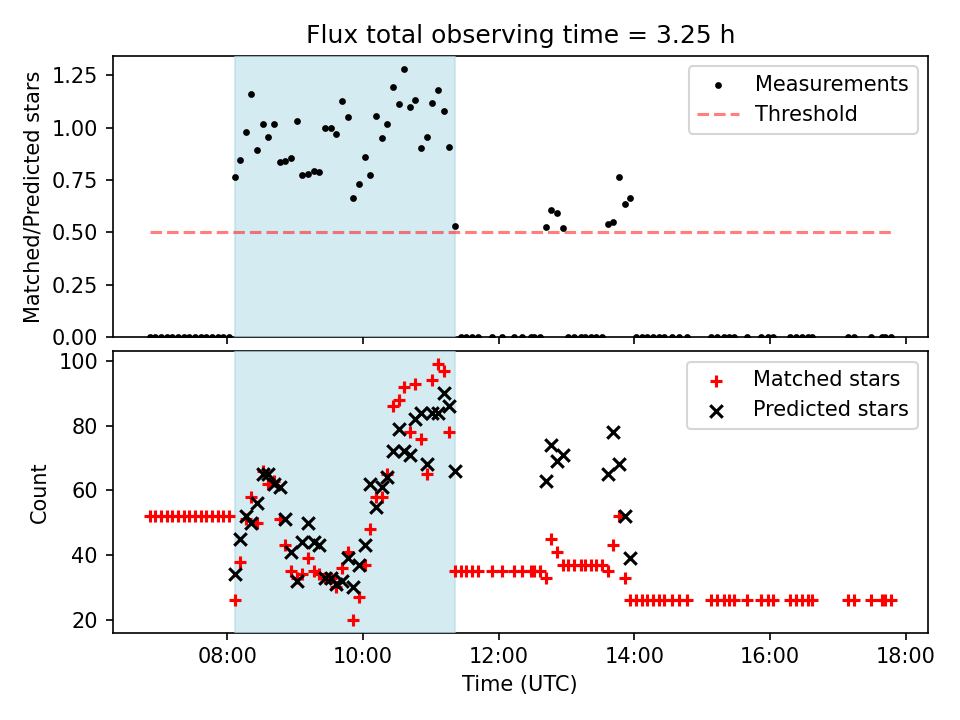 Flux total observing time = 3.25 h

Matched/Predicted stars

1.25
1.00
0.75
0.50
0.25
0.00

Measurements
Threshold

Count

100
80
60
40
20

Matched stars
Predicted stars

08:00 10:00 12:00 14:00 16:00 18:00

Time (UTC)